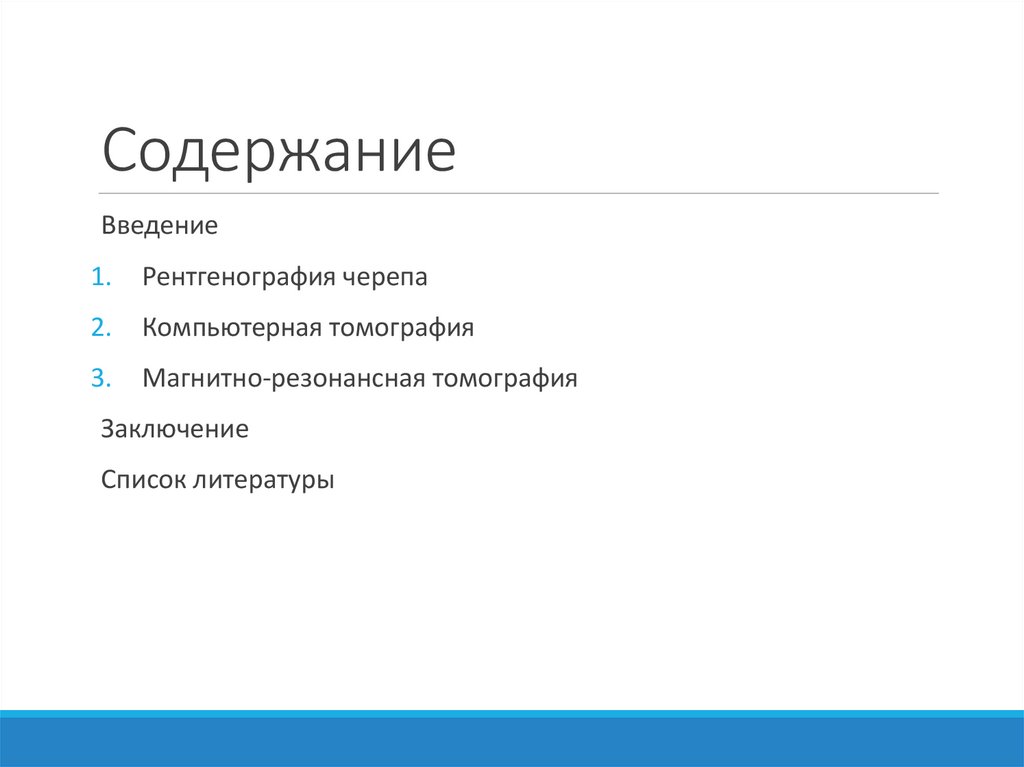 Содержание

Введение

1. Рентгенография черепа

2. Компьютерная томография

3. Магнитно-резонансная томография

Заключение

Список литературы